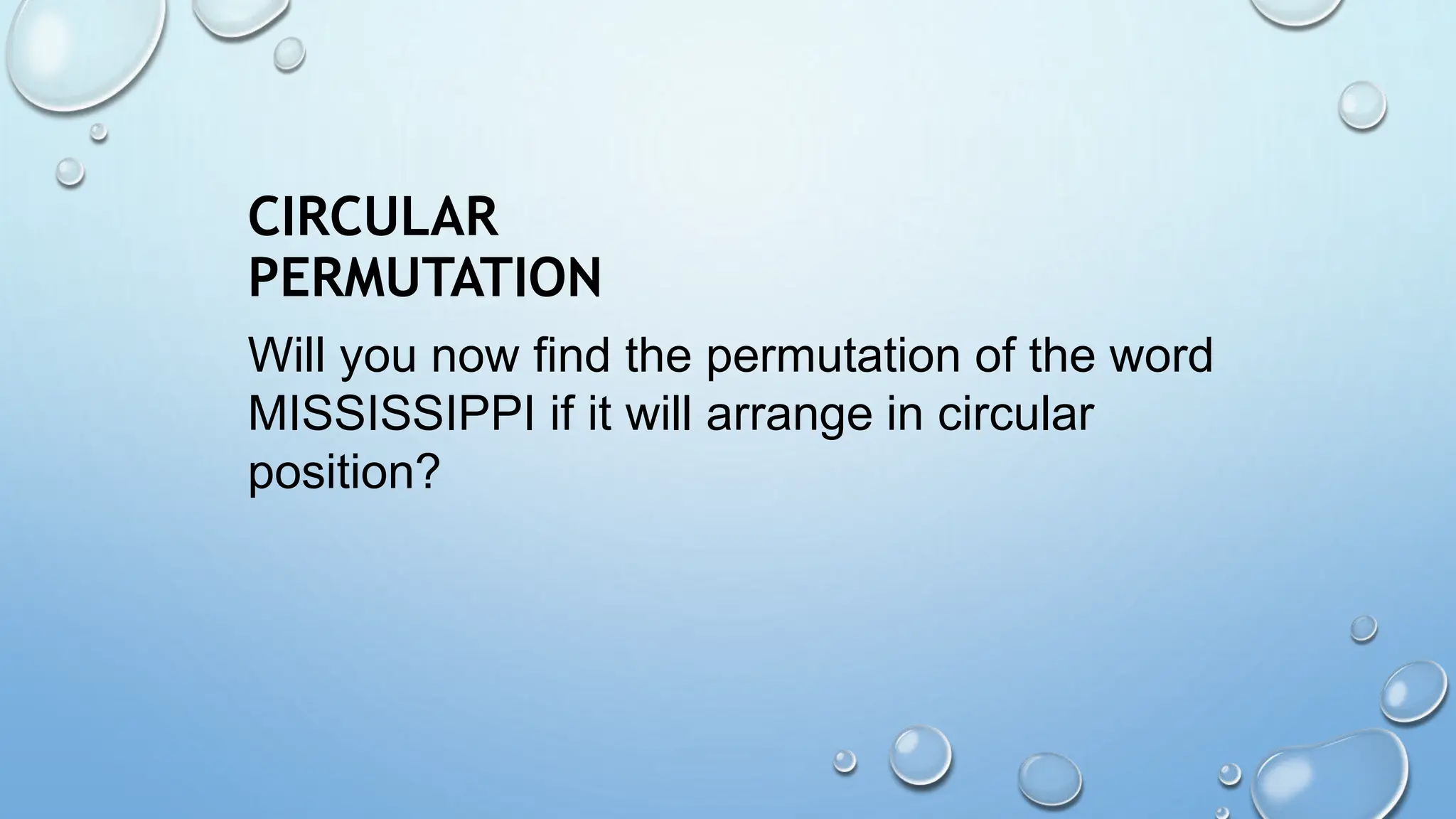 CIRCULAR PERMUTATION

Will you now find the permutation of the word MISSISSIPPI if it will arrange in circular position?